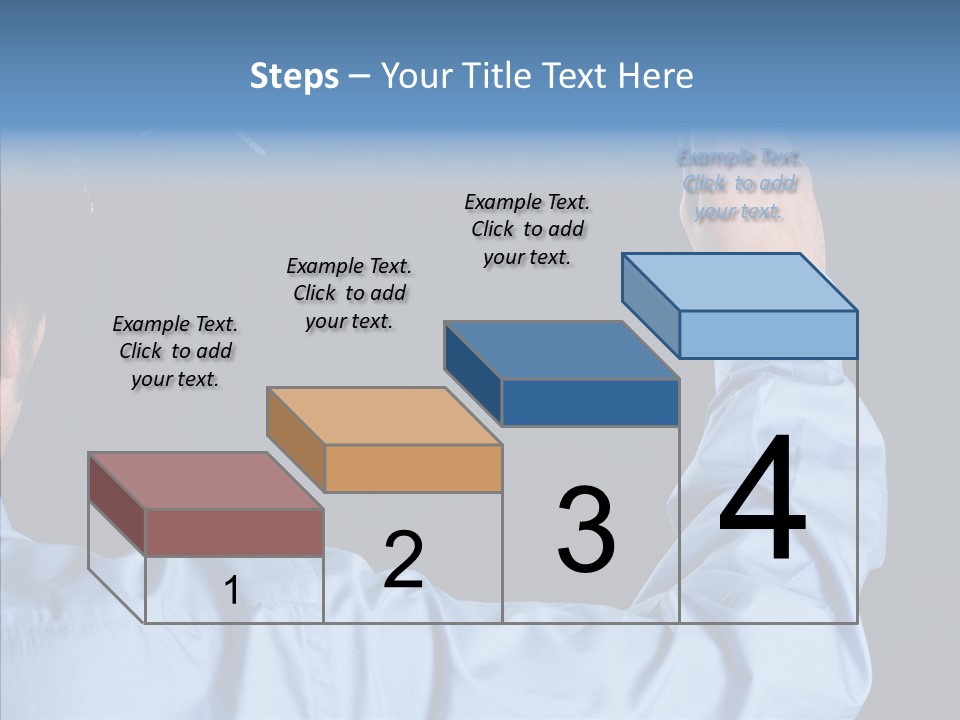 Steps – Your Title Text Here

Example Text. Click to add your text.

Example Text. Click to add your text.

Example Text. Click to add your text.

Example Text. Click to add your text.

1

2

3

4